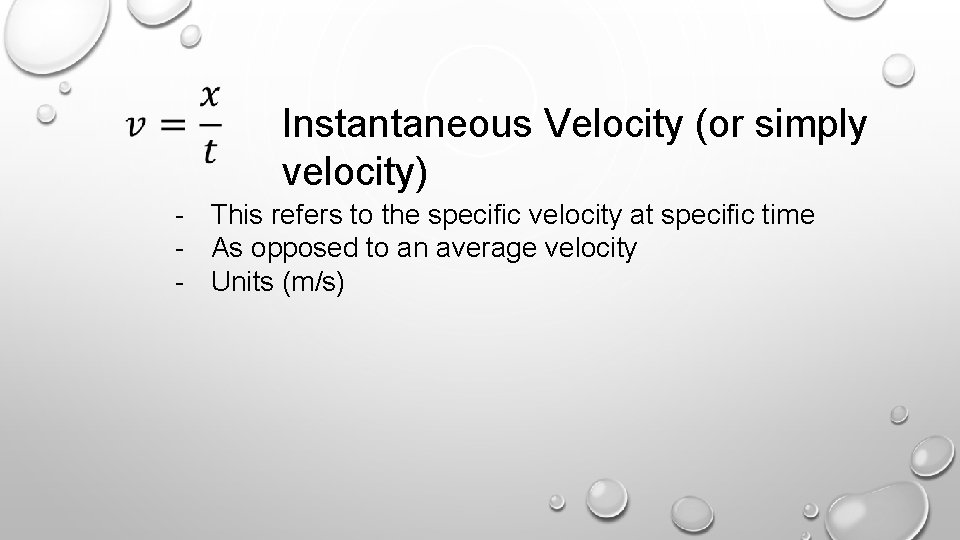 $v = \frac{x}{t}$

Instantaneous Velocity (or simply velocity)

- This refers to the specific velocity at specific time
- As opposed to an average velocity
- Units (m/s)